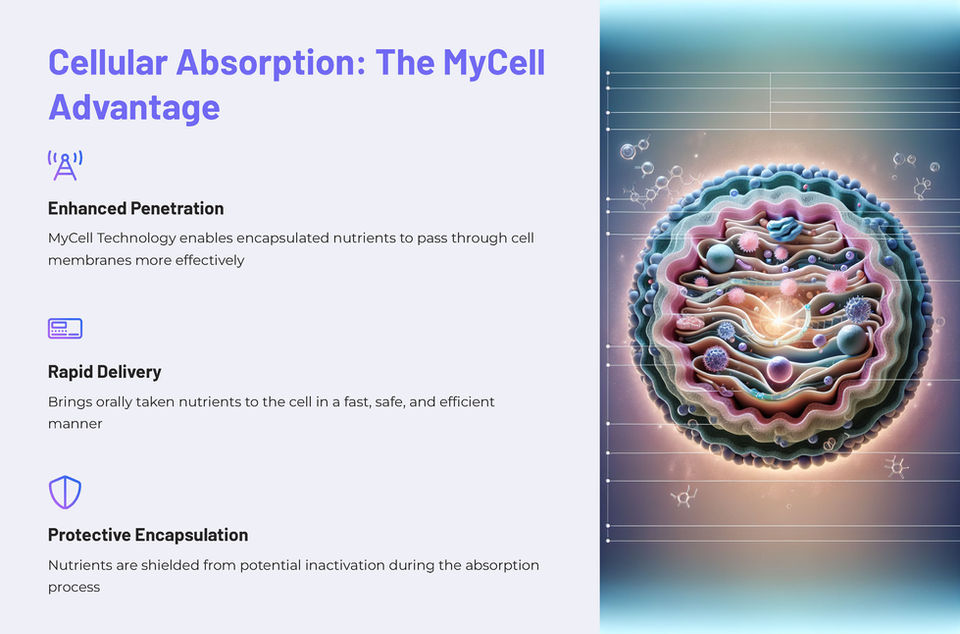 Cellular Absorption: The MyCell Advantage

Enhanced Penetration

MyCell Technology enables encapsulated nutrients to pass through cell membranes more effectively

Rapid Delivery

Brings orally taken nutrients to the cell in a fast, safe, and efficient manner

Protective Encapsulation

Nutrients are shielded from potential inactivation during the absorption process